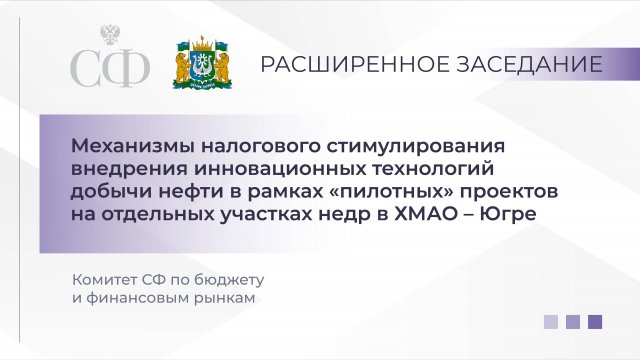 СФ

РАСШИРЕННОЕ ЗАСЕДАНИЕ

Механизмы налогового стимулирования внедрения инновационных технологий добычи нефти в рамках «пилотных» проектов на отдельных участках недр в ХМАО – Югре

Комитет СФ по бюджету и финансовым рынкам